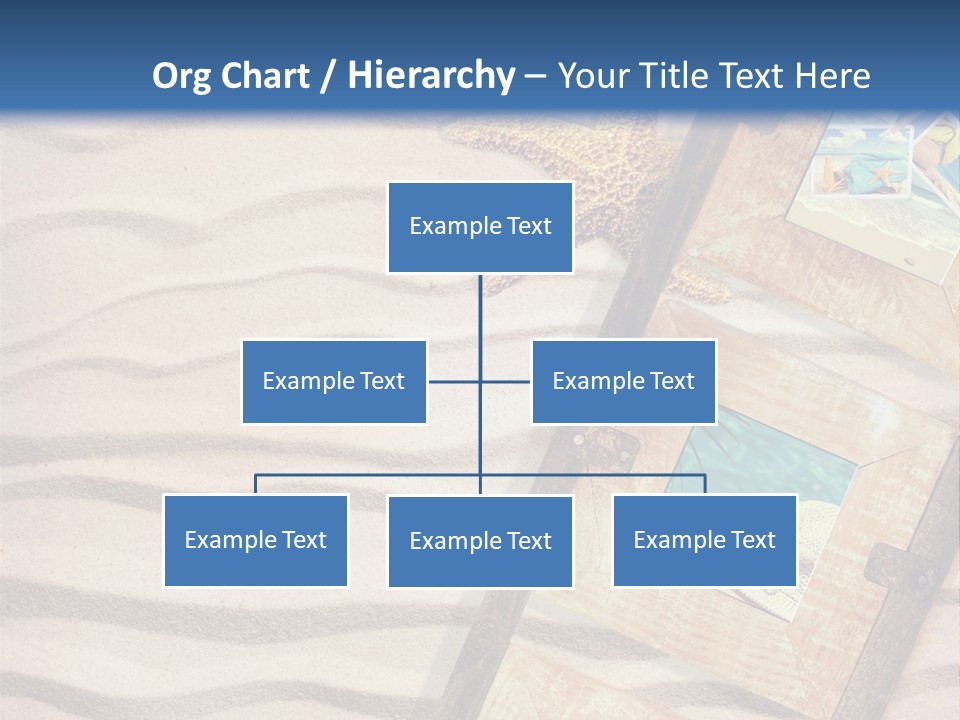 Org Chart / Hierarchy – Your Title Text Here

Example Text

Example Text

Example Text

Example Text

Example Text

Example Text